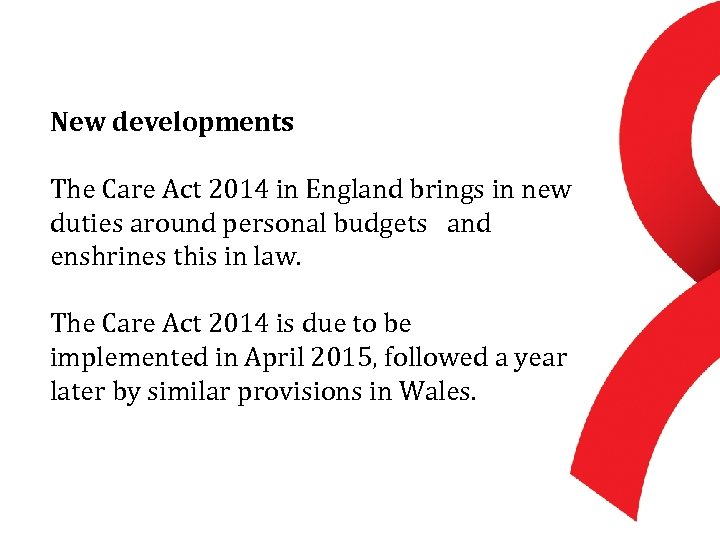 New developments

The Care Act 2014 in England brings in new duties around personal budgets   and enshrines this in law.

The Care Act 2014 is due to be implemented in April 2015, followed a year later by similar provisions in Wales.